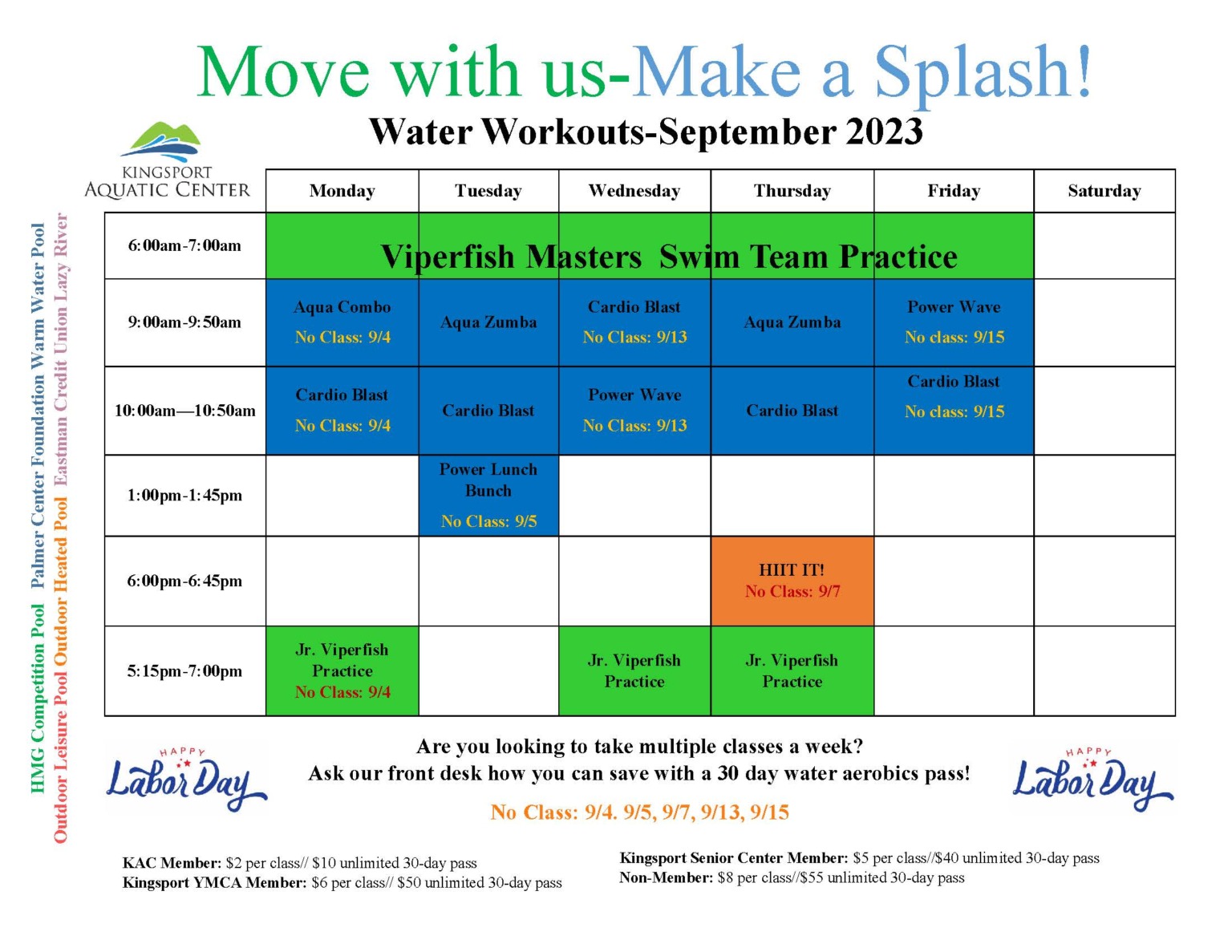 Move with us-Make a Splash!

Water Workouts-September 2023

KINGSPORT AQUATIC CENTER

HMG Competition Pool Palmer Center Foundation Warm Water Pool
Outdoor Leisure Pool Outdoor Heated Pool Eastman Credit Union Lazy River

| | Monday | Tuesday | Wednesday | Thursday | Friday | Saturday |
|---|---|---|---|---|---|---|
| 6:00am-7:00am | Viperfish Masters Swim Team Practice | | | | | |
| 9:00am-9:50am | Aqua Combo No Class: 9/4 | Aqua Zumba | Cardio Blast No Class: 9/13 | Aqua Zumba | Power Wave No class: 9/15 | |
| 10:00am—10:50am | Cardio Blast No Class: 9/4 | Cardio Blast | Power Wave No Class: 9/13 | Cardio Blast | Cardio Blast No class: 9/15 | |
| 1:00pm-1:45pm | | Power Lunch Bunch No Class: 9/5 | | | | |
| 6:00pm-6:45pm | | | | HIIT IT! No Class: 9/7 | | |
| 5:15pm-7:00pm | Jr. Viperfish Practice No Class: 9/4 | | Jr. Viperfish Practice | Jr. Viperfish Practice | | |

HAPPY Labor Day

Are you looking to take multiple classes a week?
Ask our front desk how you can save with a 30 day water aerobics pass!

No Class: 9/4. 9/5, 9/7, 9/13, 9/15

HAPPY Labor Day

KAC Member: $2 per class// $10 unlimited 30-day pass
Kingsport YMCA Member: $6 per class// $50 unlimited 30-day pass

Kingsport Senior Center Member: $5 per class//$40 unlimited 30-day pass
Non-Member: $8 per class//$55 unlimited 30-day pass